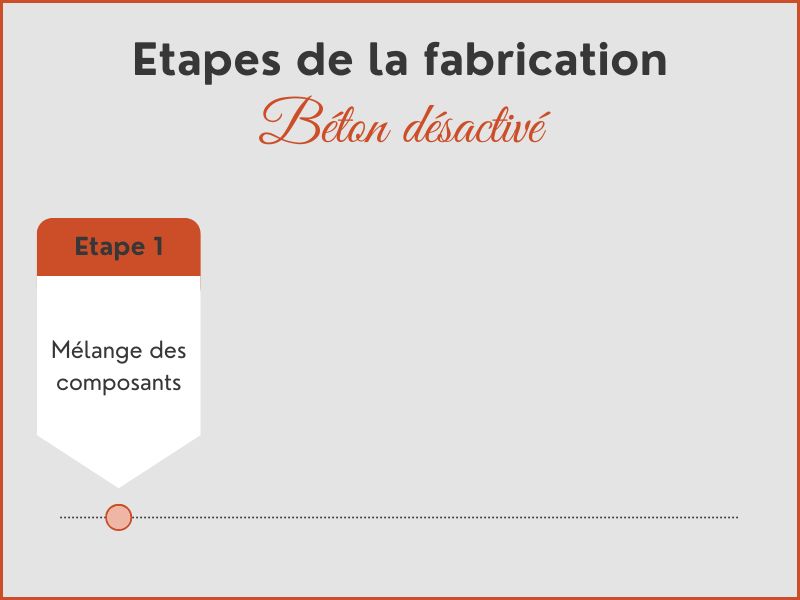 Etapes de la fabrication
Béton désactivé

Etape 1

Mélange des composants